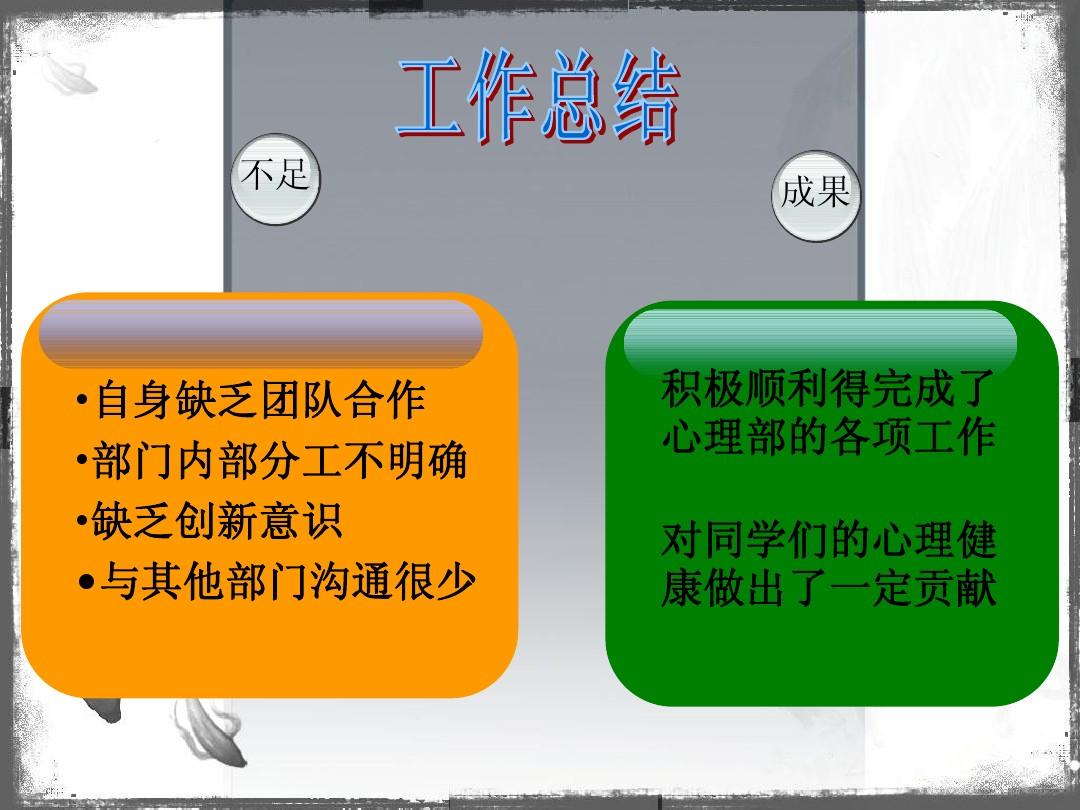 工作总结

不足

成果

•自身缺乏团队合作
•部门内部分工不明确
•缺乏创新意识
•与其他部门沟通很少

积极顺利得完成了心理部的各项工作

对同学们的心理健康做出了一定贡献